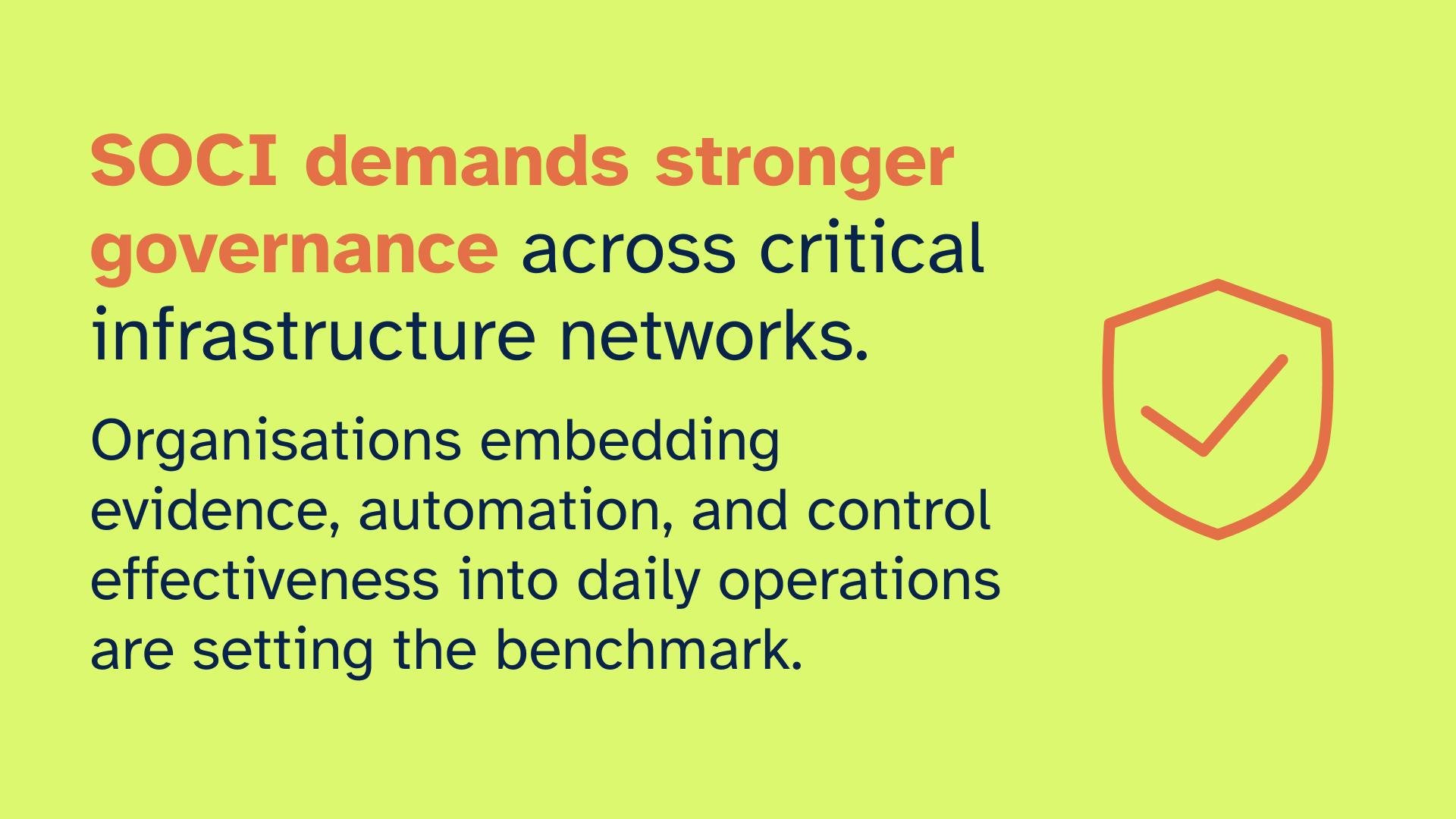 SOCI demands stronger governance across critical infrastructure networks.

Organisations embedding evidence, automation, and control effectiveness into daily operations are setting the benchmark.